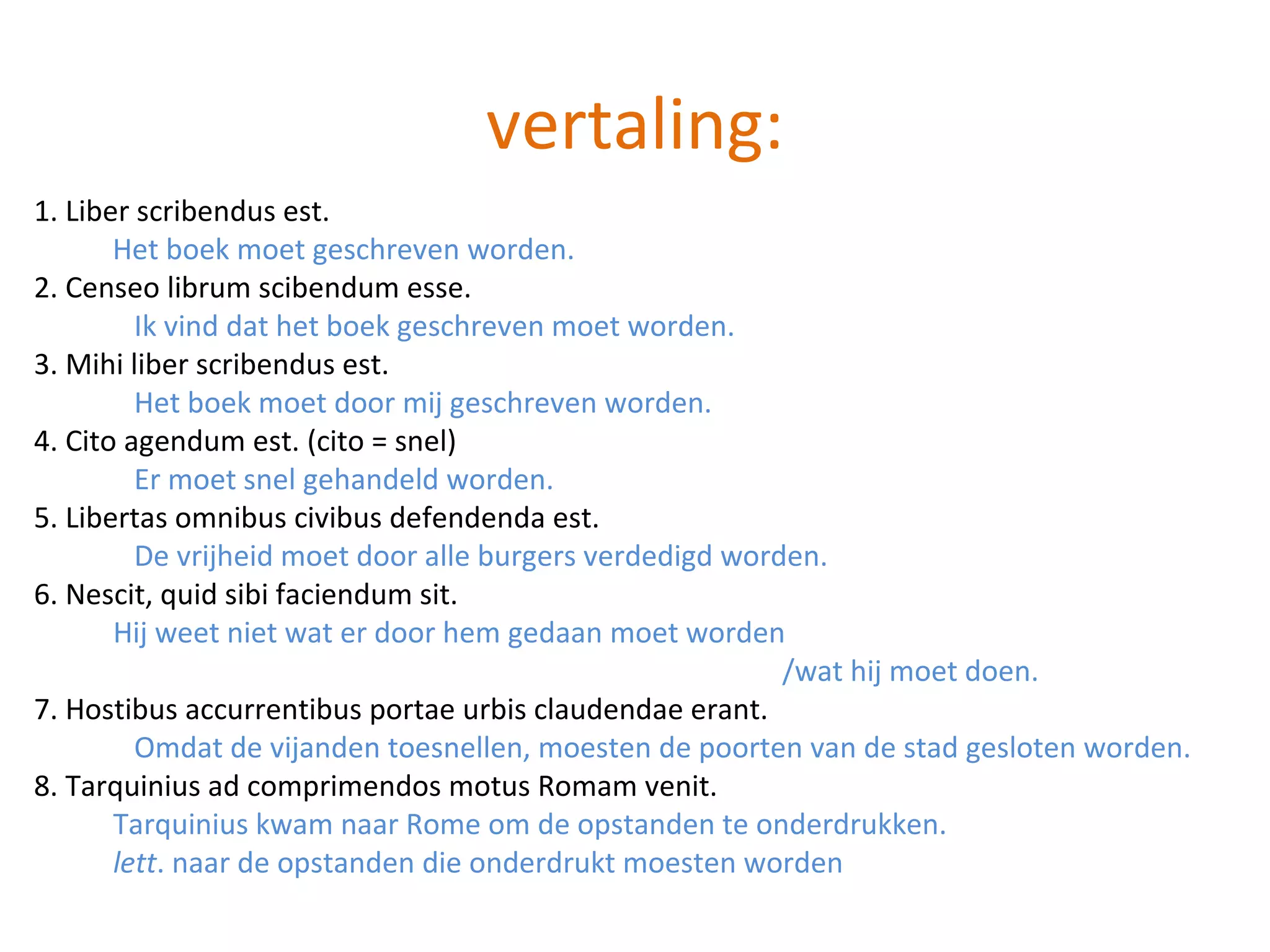 vertaling:

1. Liber scribendus est.
Het boek moet geschreven worden.
2. Censeo librum scibendum esse.
Ik vind dat het boek geschreven moet worden.
3. Mihi liber scribendus est.
Het boek moet door mij geschreven worden.
4. Cito agendum est. (cito = snel)
Er moet snel gehandeld worden.
5. Libertas omnibus civibus defendenda est.
De vrijheid moet door alle burgers verdedigd worden.
6. Nescit, quid sibi faciendum sit.
Hij weet niet wat er door hem gedaan moet worden /wat hij moet doen.
7. Hostibus accurrentibus portae urbis claudendae erant.
Omdat de vijanden toesnellen, moesten de poorten van de stad gesloten worden.
8. Tarquinius ad comprimendos motus Romam venit.
Tarquinius kwam naar Rome om de opstanden te onderdrukken.
lett. naar de opstanden die onderdrukt moesten worden